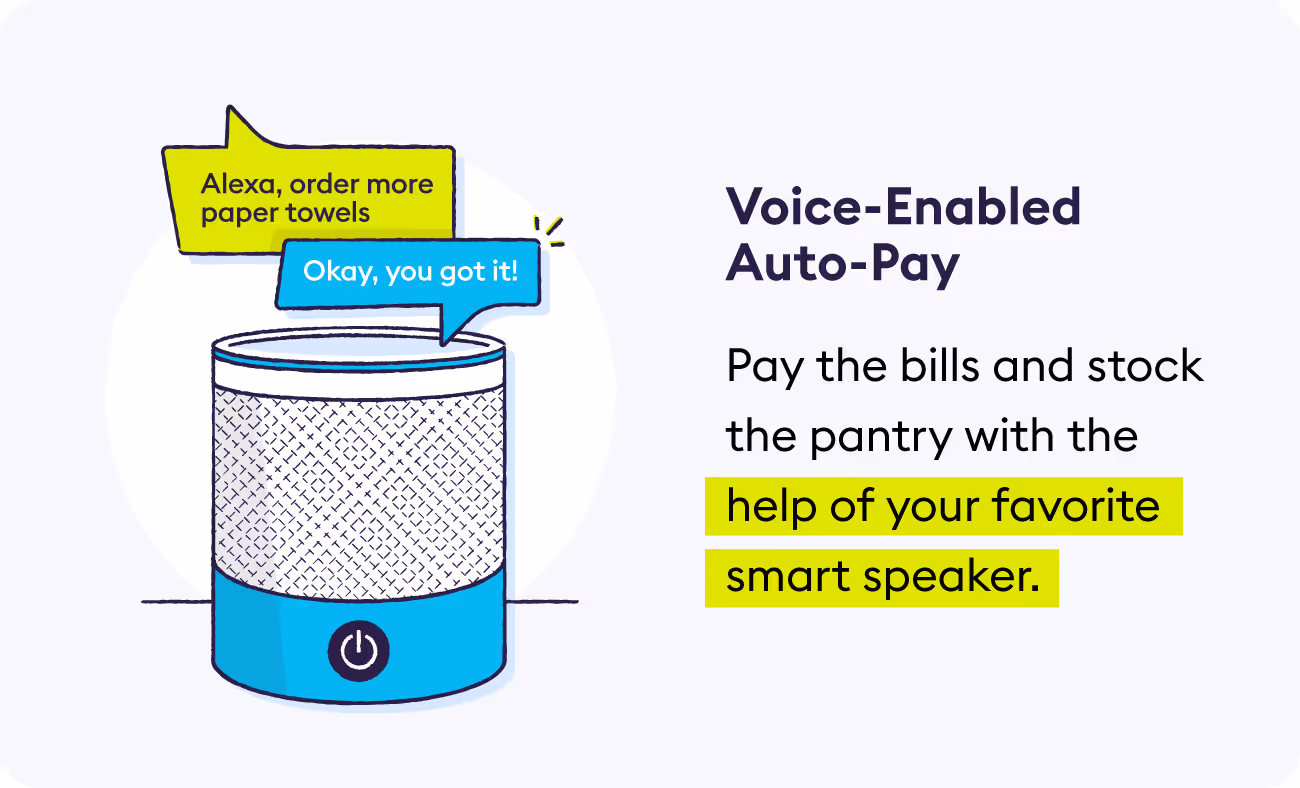 Alexa, order more paper towels

Okay, you got it!

Voice-Enabled Auto-Pay

Pay the bills and stock the pantry with the help of your favorite smart speaker.